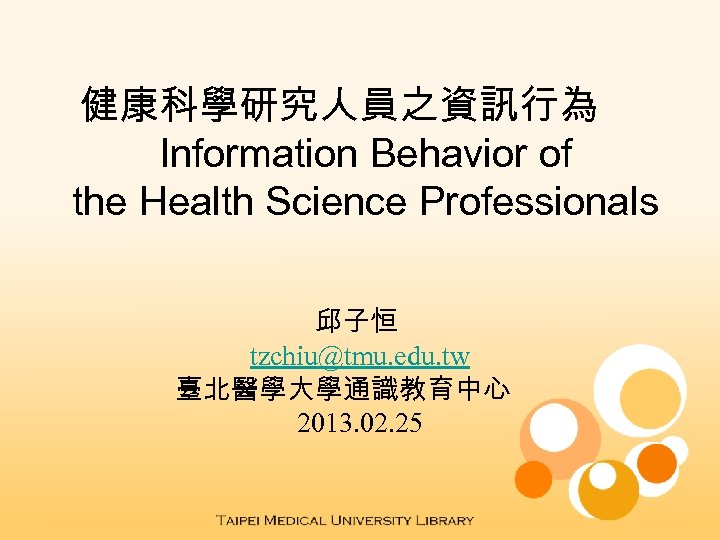 健康科學研究人員之資訊行為
Information Behavior of
the Health Science Professionals

邱子恒
tzchiu@tmu.edu.tw
臺北醫學大學通識教育中心
2013.02.25

TAIPEI MEDICAL UNIVERSITY LIBRARY